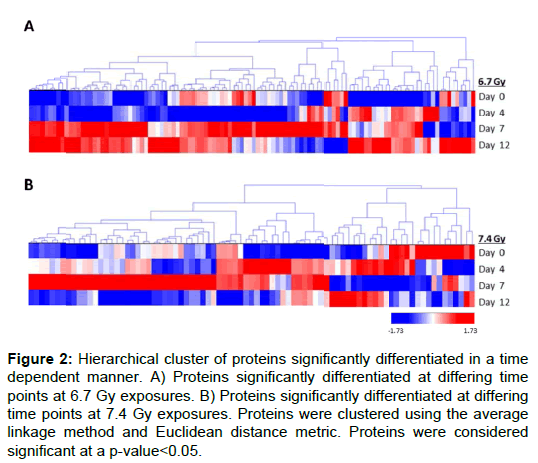 A

6.7 Gy
Day 0
Day 4
Day 7
Day 12

B

7.4 Gy
Day 0
Day 4
Day 7
Day 12

-1.73
1.73

**Figure 2:** Hierarchical cluster of proteins significantly differentiated in a time dependent manner. A) Proteins significantly differentiated at differing time points at 6.7 Gy exposures. B) Proteins significantly differentiated at differing time points at 7.4 Gy exposures. Proteins were clustered using the average linkage method and Euclidean distance metric. Proteins were considered significant at a p-value<0.05.